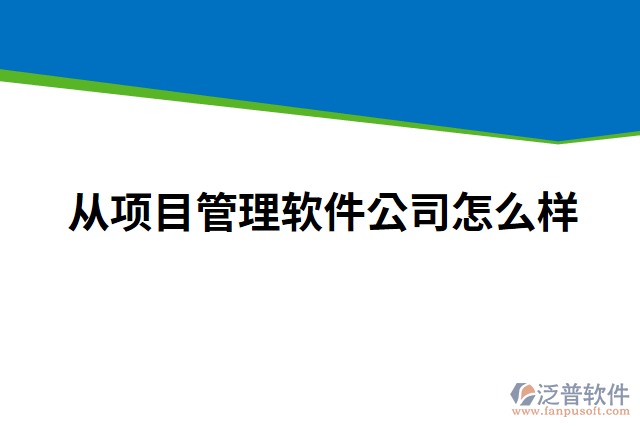 从项目管理软件公司怎么样

泛普软件
www.fanpusoft.com